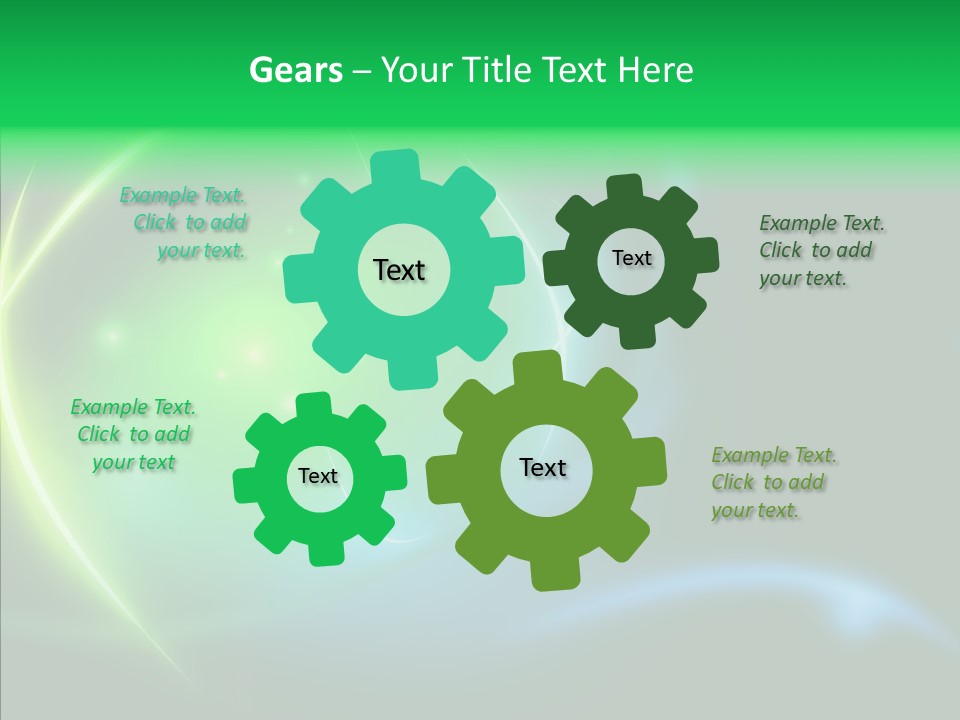 Gears – Your Title Text Here

Example Text. Click to add your text.

Text

Text

Example Text. Click to add your text.

Example Text. Click to add your text

Text

Text

Example Text. Click to add your text.